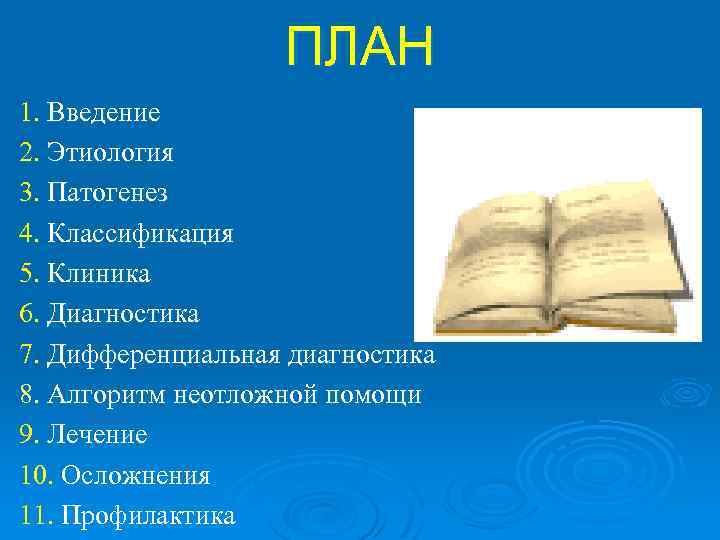 ПЛАН

1. Введение
2. Этиология
3. Патогенез
4. Классификация
5. Клиника
6. Диагностика
7. Дифференциальная диагностика
8. Алгоритм неотложной помощи
9. Лечение
10. Осложнения
11. Профилактика